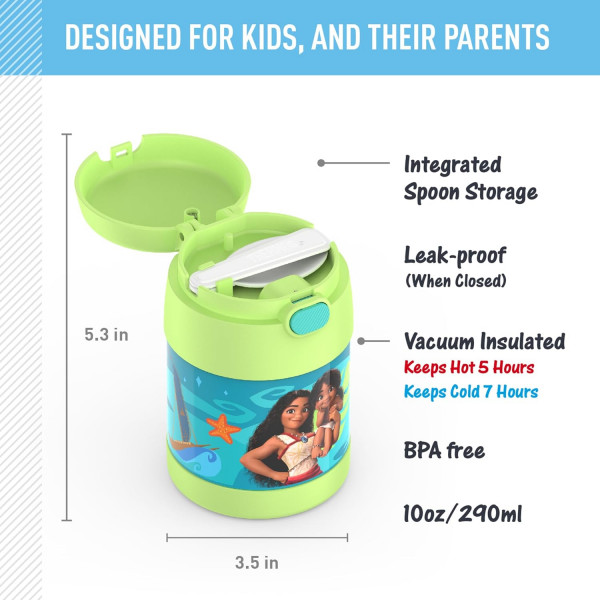 DESIGNED FOR KIDS, AND THEIR PARENTS

5.3 in

3.5 in

Integrated Spoon Storage

Leak-proof
(When Closed)

Vacuum Insulated
Keeps Hot 5 Hours
Keeps Cold 7 Hours

BPA free

10oz/290ml